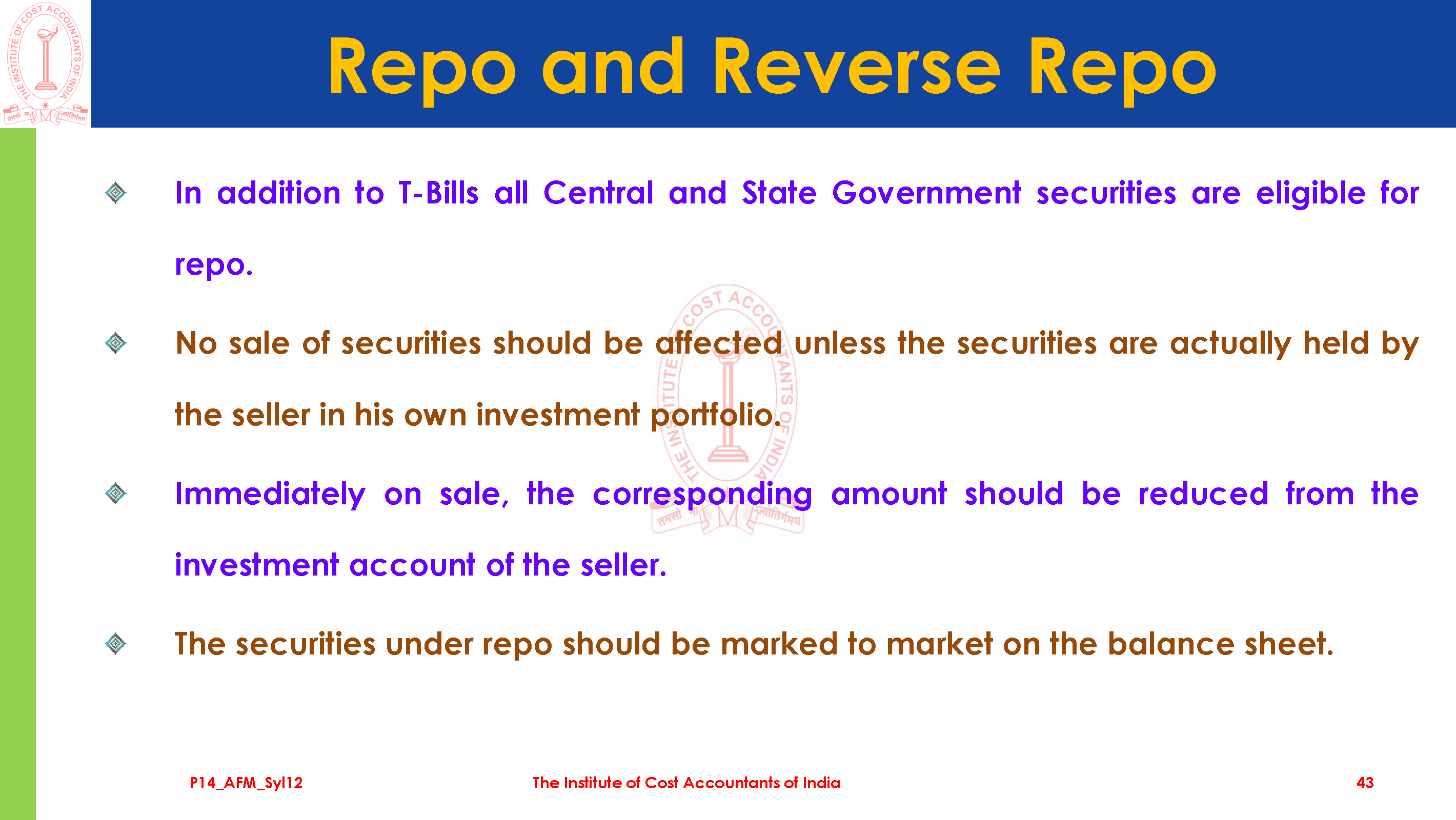 THE INSTITUTE OF COST ACCOUNTANTS OF INDIA
तमसो मा ज्योतिर्गमय

Repo and Reverse Repo

In addition to T-Bills all Central and State Government securities are eligible for repo.

No sale of securities should be affected unless the securities are actually held by the seller in his own investment portfolio.

Immediately on sale, the corresponding amount should be reduced from the investment account of the seller.

The securities under repo should be marked to market on the balance sheet.

THE INSTITUTE OF COST ACCOUNTANTS OF INDIA
तमसो मा ज्योतिर्गमय

P14_AFM_Syl12 The Institute of Cost Accountants of India 43